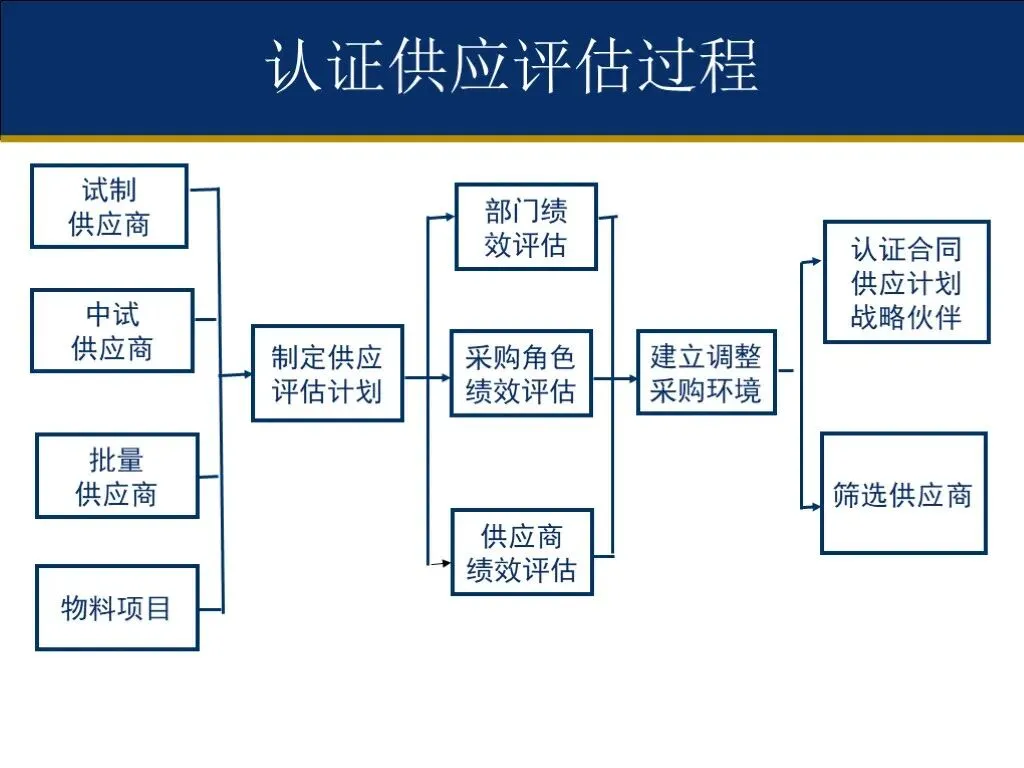 认证供应评估过程

试制
供应商

中试
供应商

批量
供应商

物料项目

制定供应
评估计划

部门绩
效评估

采购角色
绩效评估

供应商
绩效评估

建立调整
采购环境

认证合同
供应计划
战略伙伴

筛选供应商